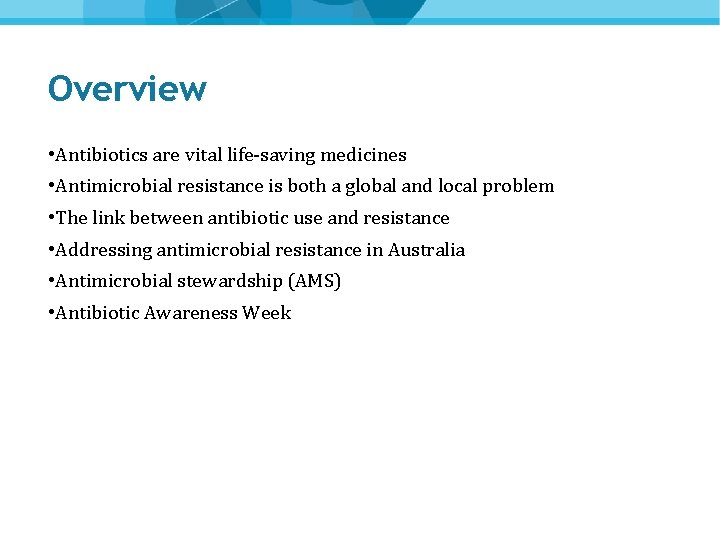 Overview

•Antibiotics are vital life-saving medicines

•Antimicrobial resistance is both a global and local problem

•The link between antibiotic use and resistance

•Addressing antimicrobial resistance in Australia

•Antimicrobial stewardship (AMS)

•Antibiotic Awareness Week